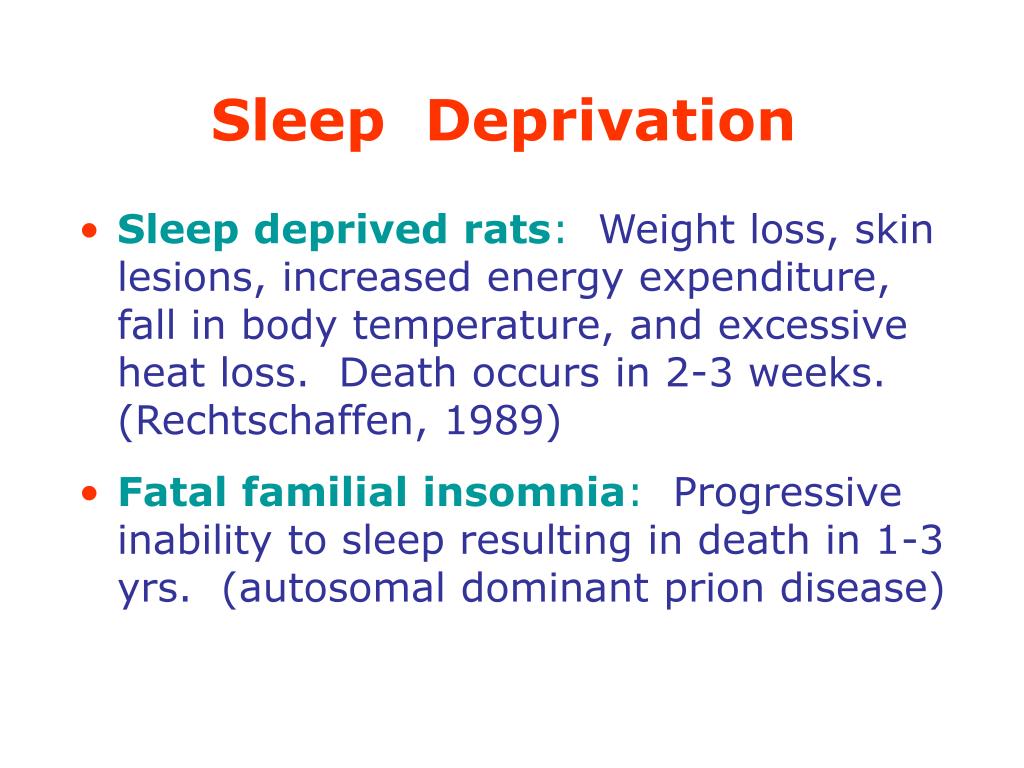 Sleep Deprivation

• Sleep deprived rats: Weight loss, skin lesions, increased energy expenditure, fall in body temperature, and excessive heat loss. Death occurs in 2-3 weeks. (Rechtschaffen, 1989)

• Fatal familial insomnia: Progressive inability to sleep resulting in death in 1-3 yrs. (autosomal dominant prion disease)